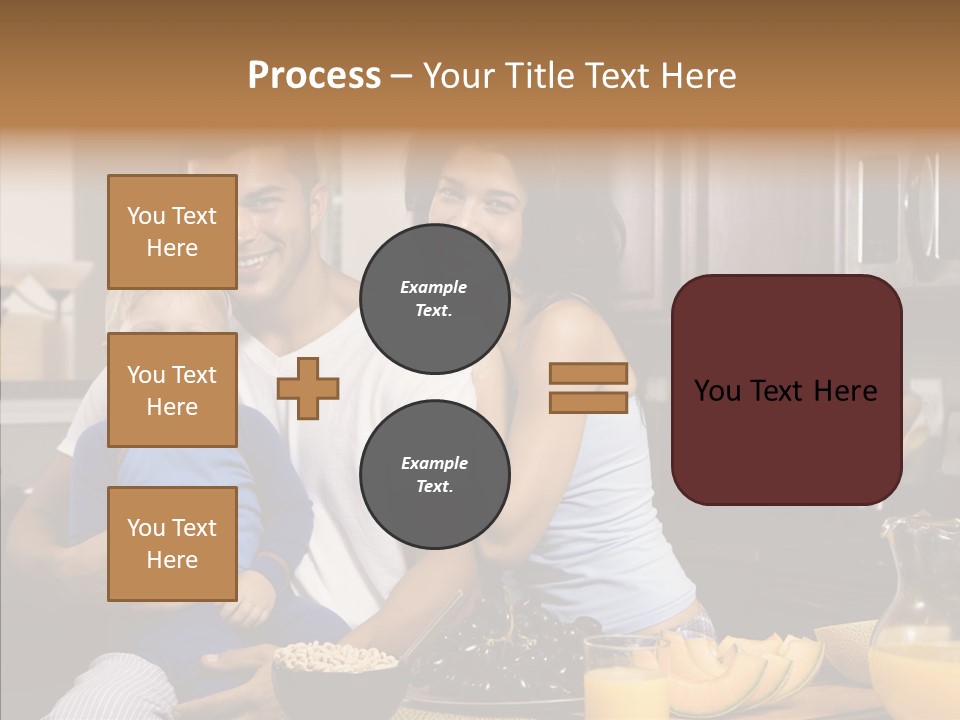 Process – Your Title Text Here

You Text Here

You Text Here

You Text Here

Example Text.

Example Text.

You Text Here